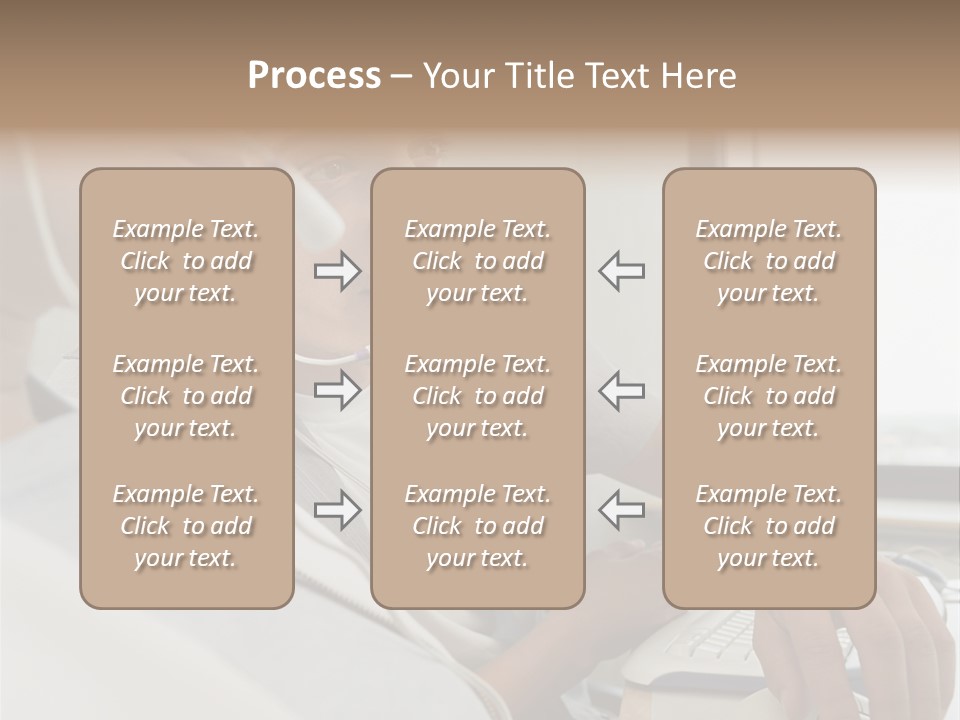 Process – Your Title Text Here

Example Text. Click to add your text.

Example Text. Click to add your text.

Example Text. Click to add your text.

Example Text. Click to add your text.

Example Text. Click to add your text.

Example Text. Click to add your text.

Example Text. Click to add your text.

Example Text. Click to add your text.

Example Text. Click to add your text.